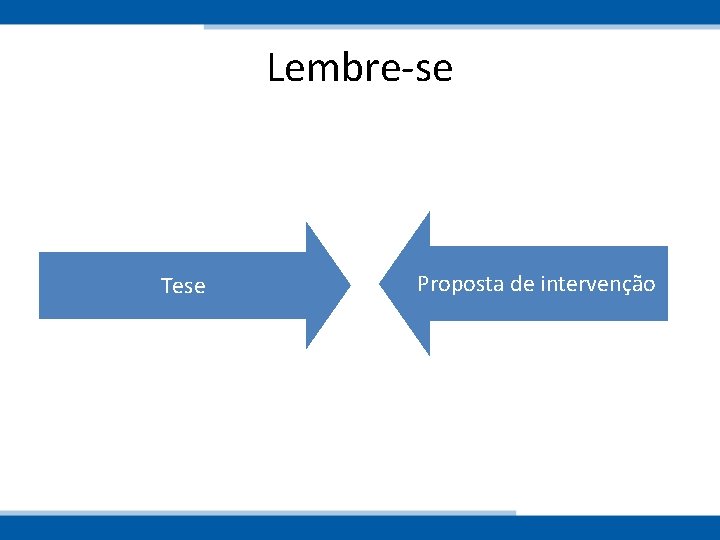 Lembre-se

Tese

Proposta de intervenção